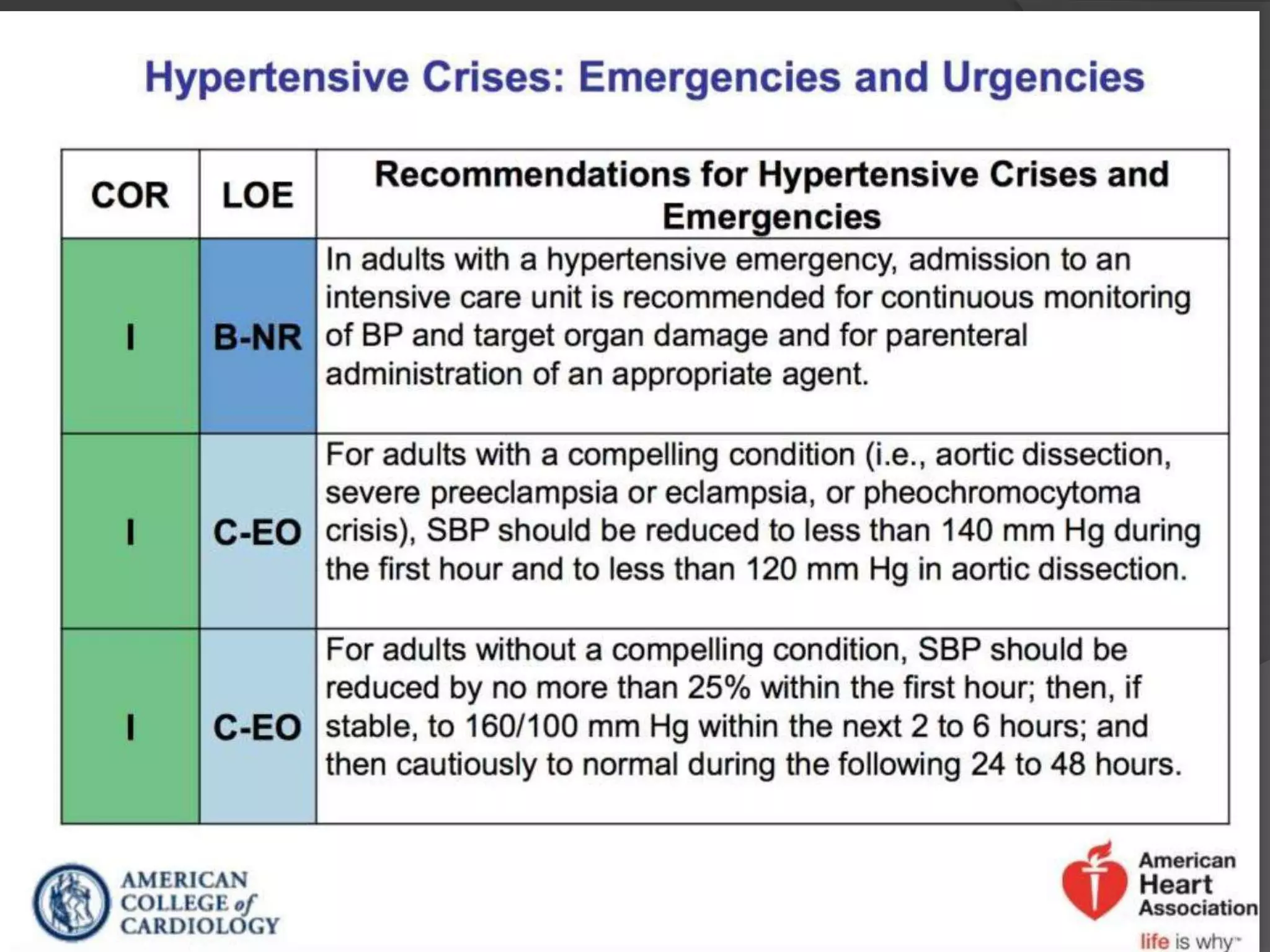 Hypertensive Crises: Emergencies and Urgencies

| COR | LOE | Recommendations for Hypertensive Crises and Emergencies |
|---|---|---|
| I | B-NR | In adults with a hypertensive emergency, admission to an intensive care unit is recommended for continuous monitoring of BP and target organ damage and for parenteral administration of an appropriate agent. |
| I | C-EO | For adults with a compelling condition (i.e., aortic dissection, severe preeclampsia or eclampsia, or pheochromocytoma crisis), SBP should be reduced to less than 140 mm Hg during the first hour and to less than 120 mm Hg in aortic dissection. |
| I | C-EO | For adults without a compelling condition, SBP should be reduced by no more than 25% within the first hour; then, if stable, to 160/100 mm Hg within the next 2 to 6 hours; and then cautiously to normal during the following 24 to 48 hours. |

AMERICAN COLLEGE of CARDIOLOGY

American Heart Association
life is why™